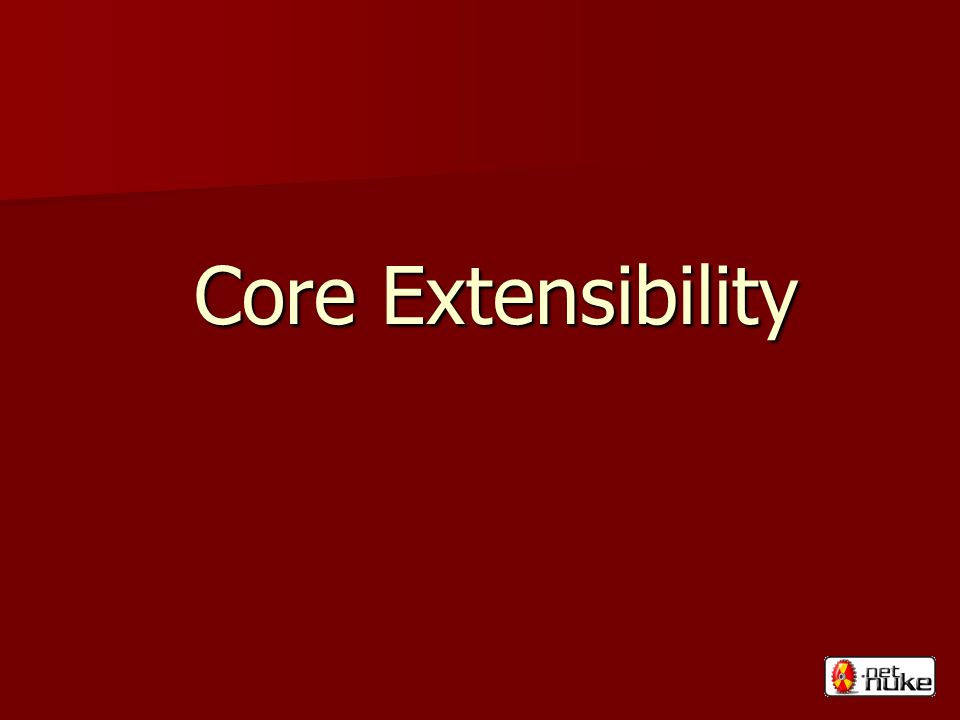 Core Extensibility

.net nuke